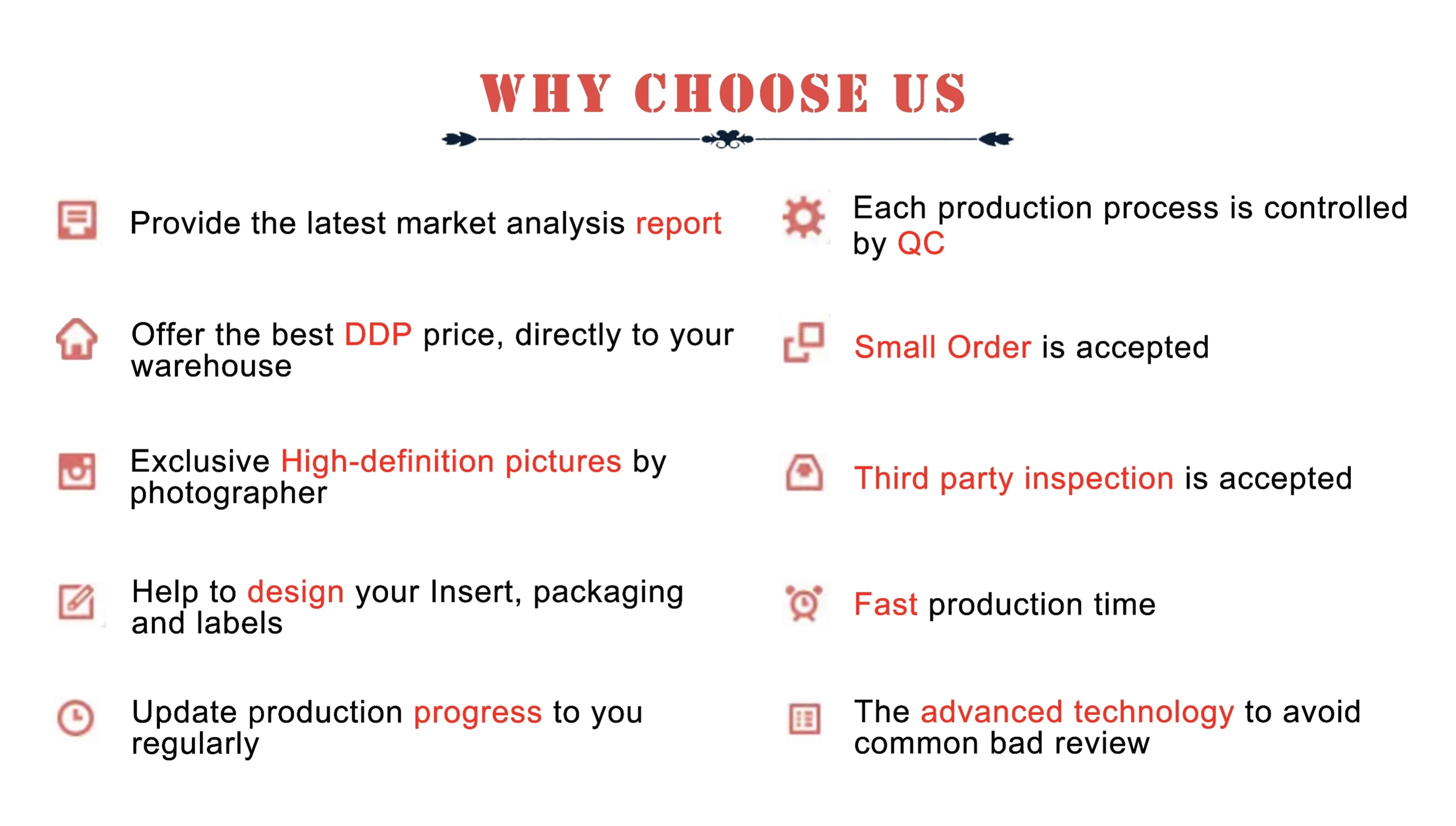 WHY CHOOSE US

Provide the latest market analysis report

Offer the best DDP price, directly to your warehouse

Exclusive High-definition pictures by photographer

Help to design your Insert, packaging and labels

Update production progress to you regularly

Each production process is controlled by QC

Small Order is accepted

Third party inspection is accepted

Fast production time

The advanced technology to avoid common bad review